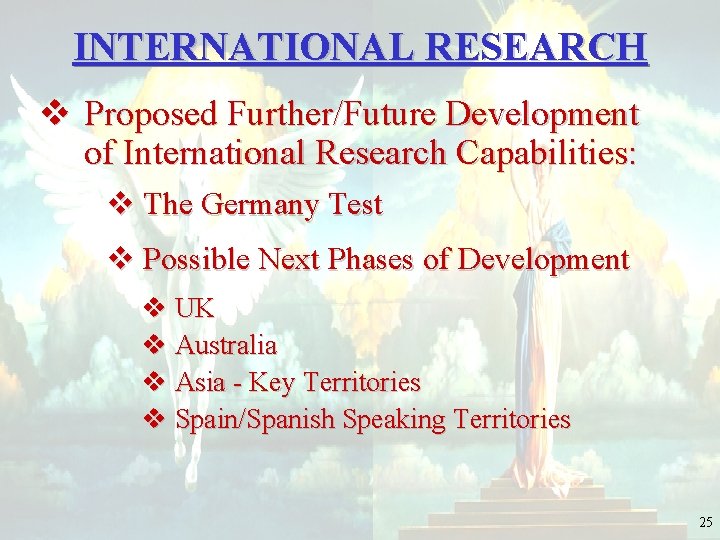 INTERNATIONAL RESEARCH

❖ Proposed Further/Future Development of International Research Capabilities:

❖ The Germany Test

❖ Possible Next Phases of Development

❖ UK
❖ Australia
❖ Asia - Key Territories
❖ Spain/Spanish Speaking Territories

25